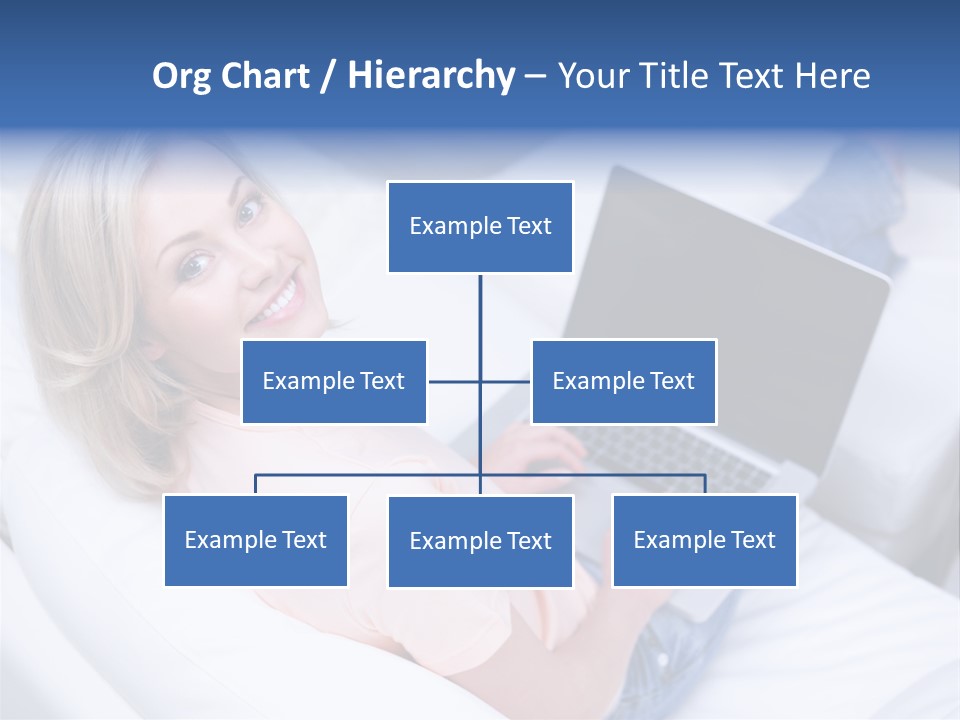 Org Chart / Hierarchy – Your Title Text Here

Example Text

Example Text

Example Text

Example Text

Example Text

Example Text